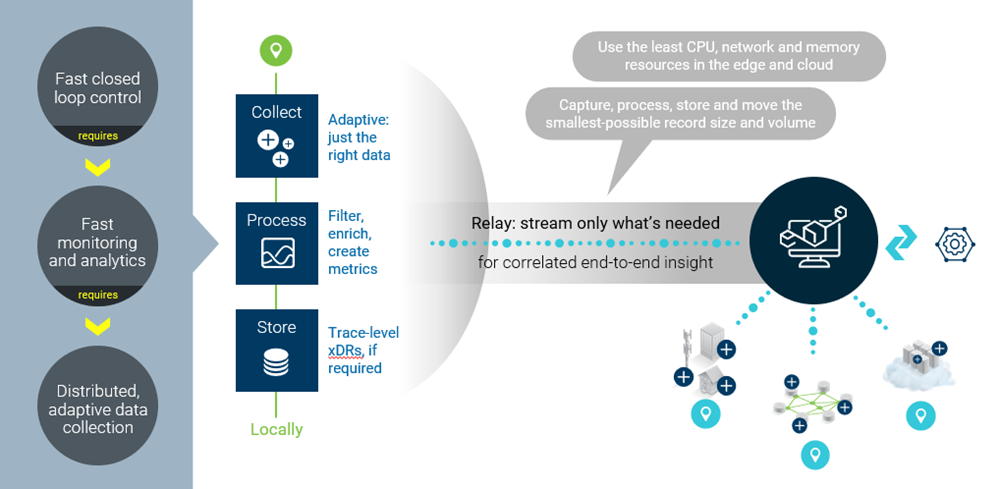 Fast closed loop control

requires

Fast monitoring and analytics

requires

Distributed, adaptive data collection

Collect

Adaptive: just the right data

Process

Filter, enrich, create metrics

Store

Trace-level xDRs, if required

Locally

Use the least CPU, network and memory resources in the edge and cloud

Capture, process, store and move the smallest-possible record size and volume

Relay: stream only what's needed

for correlated end-to-end insight